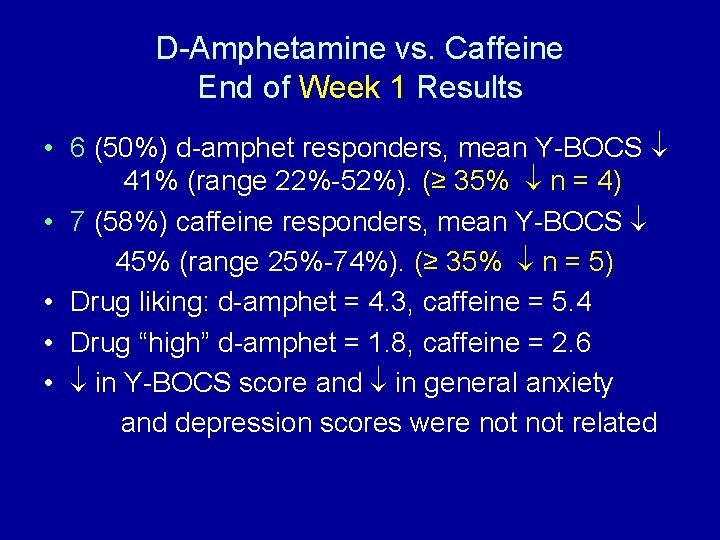 D-Amphetamine vs. Caffeine
End of Week 1 Results

• 6 (50%) d-amphet responders, mean Y-BOCS ↓ 41% (range 22%-52%). (≥ 35% ↓ n = 4)
• 7 (58%) caffeine responders, mean Y-BOCS ↓ 45% (range 25%-74%). (≥ 35% ↓ n = 5)
• Drug liking: d-amphet = 4.3, caffeine = 5.4
• Drug "high" d-amphet = 1.8, caffeine = 2.6
• ↓ in Y-BOCS score and ↓ in general anxiety and depression scores were not not related